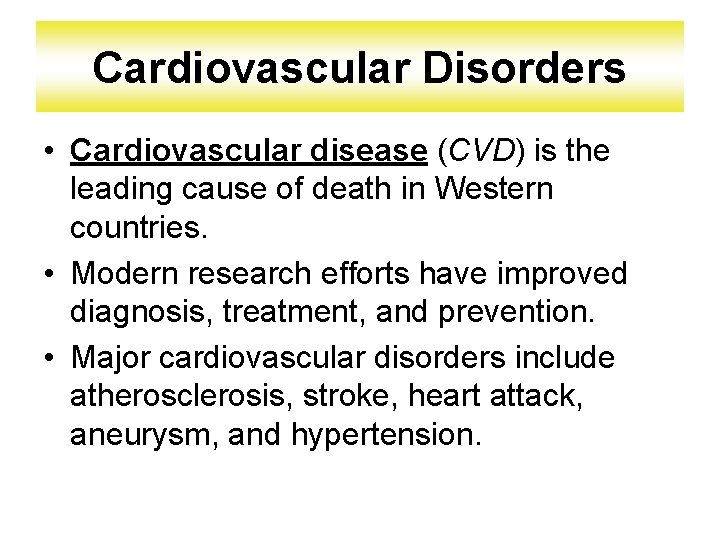 Cardiovascular Disorders

• Cardiovascular disease (CVD) is the leading cause of death in Western countries.

• Modern research efforts have improved diagnosis, treatment, and prevention.

• Major cardiovascular disorders include atherosclerosis, stroke, heart attack, aneurysm, and hypertension.